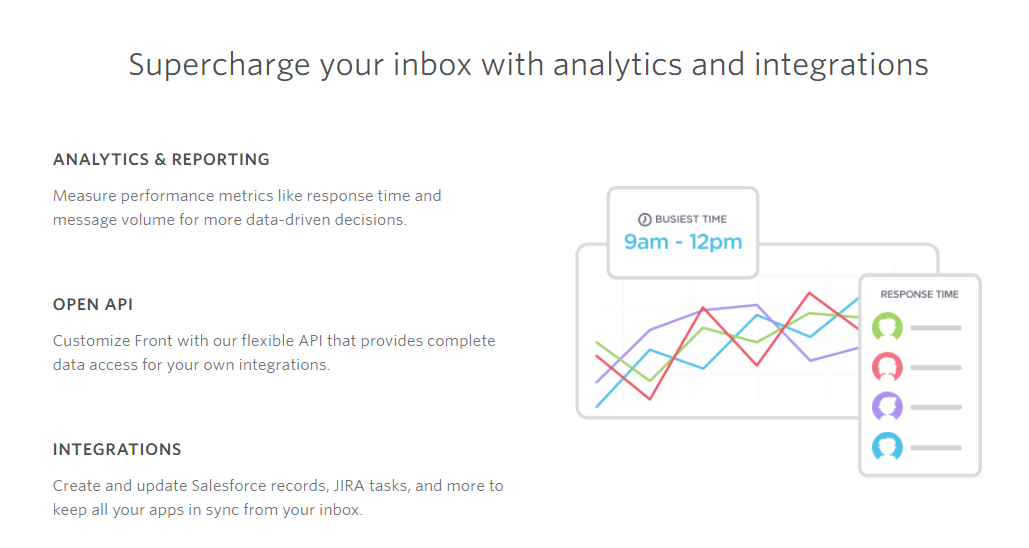 Supercharge your inbox with analytics and integrations

ANALYTICS & REPORTING

Measure performance metrics like response time and message volume for more data-driven decisions.

OPEN API

Customize Front with our flexible API that provides complete data access for your own integrations.

INTEGRATIONS

Create and update Salesforce records, JIRA tasks, and more to keep all your apps in sync from your inbox.

BUSIEST TIME
9am - 12pm

RESPONSE TIME